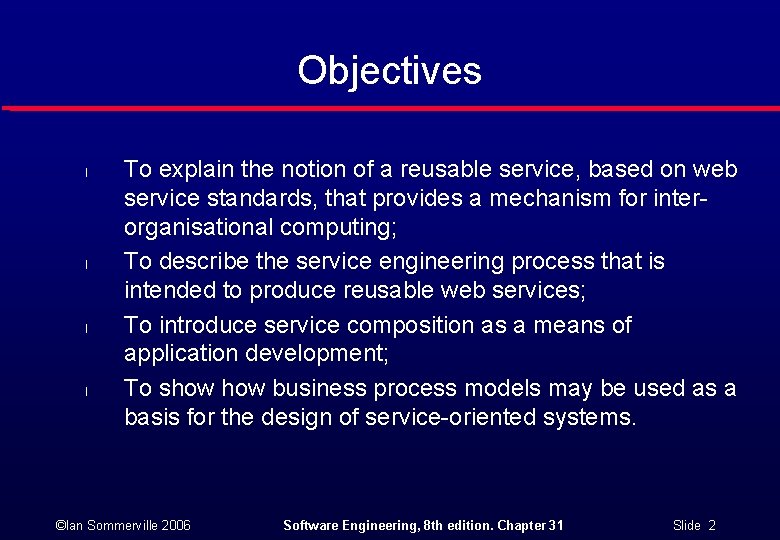 Objectives

l To explain the notion of a reusable service, based on web service standards, that provides a mechanism for inter-organisational computing;

l To describe the service engineering process that is intended to produce reusable web services;

l To introduce service composition as a means of application development;

l To show how business process models may be used as a basis for the design of service-oriented systems.

©Ian Sommerville 2006 Software Engineering, 8th edition. Chapter 31 Slide 2